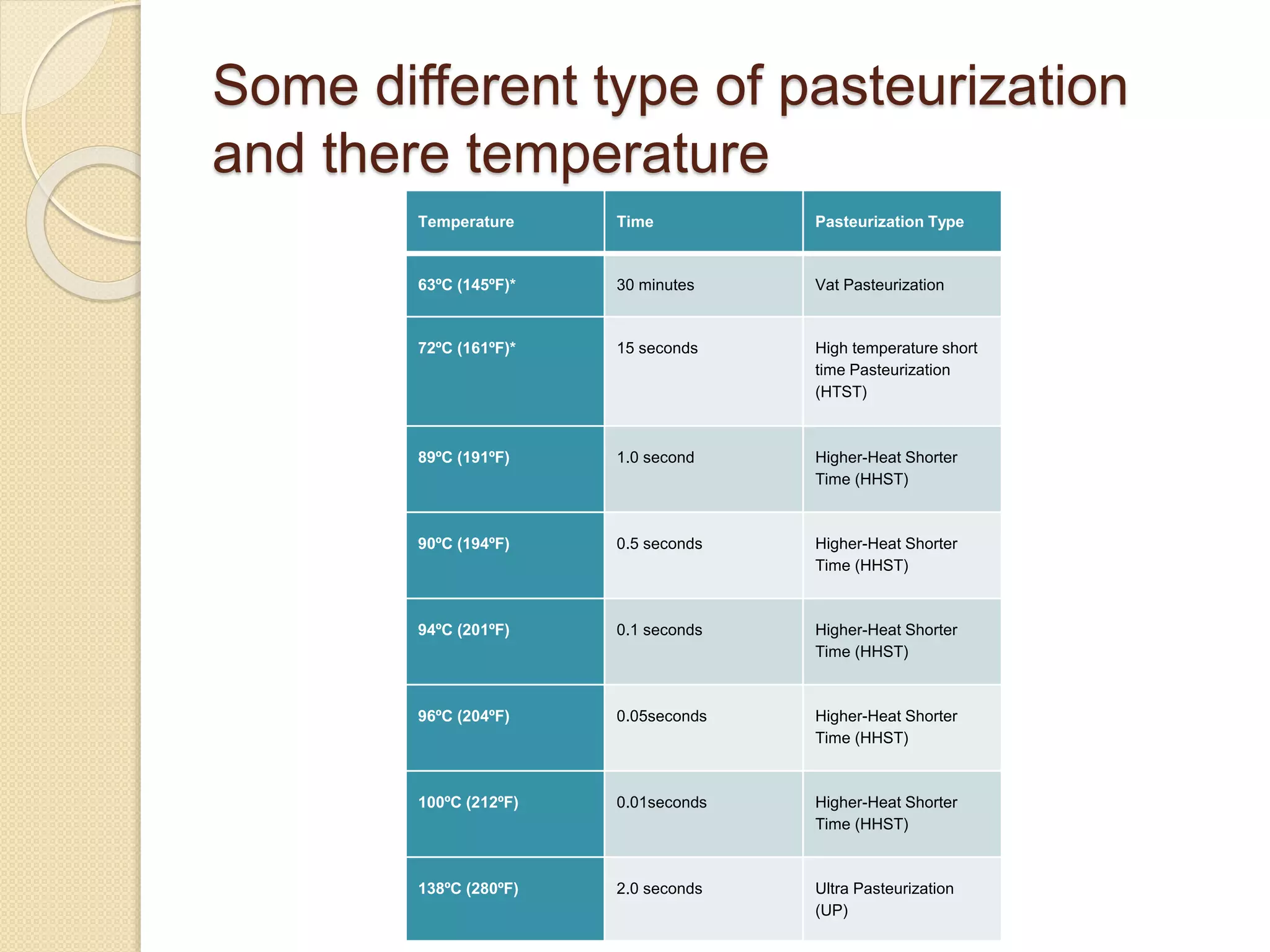 Some different type of pasteurization and there temperature

| Temperature | Time | Pasteurization Type |
|---|---|---|
| 63ºC (145ºF)* | 30 minutes | Vat Pasteurization |
| 72ºC (161ºF)* | 15 seconds | High temperature short time Pasteurization (HTST) |
| 89ºC (191ºF) | 1.0 second | Higher-Heat Shorter Time (HHST) |
| 90ºC (194ºF) | 0.5 seconds | Higher-Heat Shorter Time (HHST) |
| 94ºC (201ºF) | 0.1 seconds | Higher-Heat Shorter Time (HHST) |
| 96ºC (204ºF) | 0.05seconds | Higher-Heat Shorter Time (HHST) |
| 100ºC (212ºF) | 0.01seconds | Higher-Heat Shorter Time (HHST) |
| 138ºC (280ºF) | 2.0 seconds | Ultra Pasteurization (UP) |